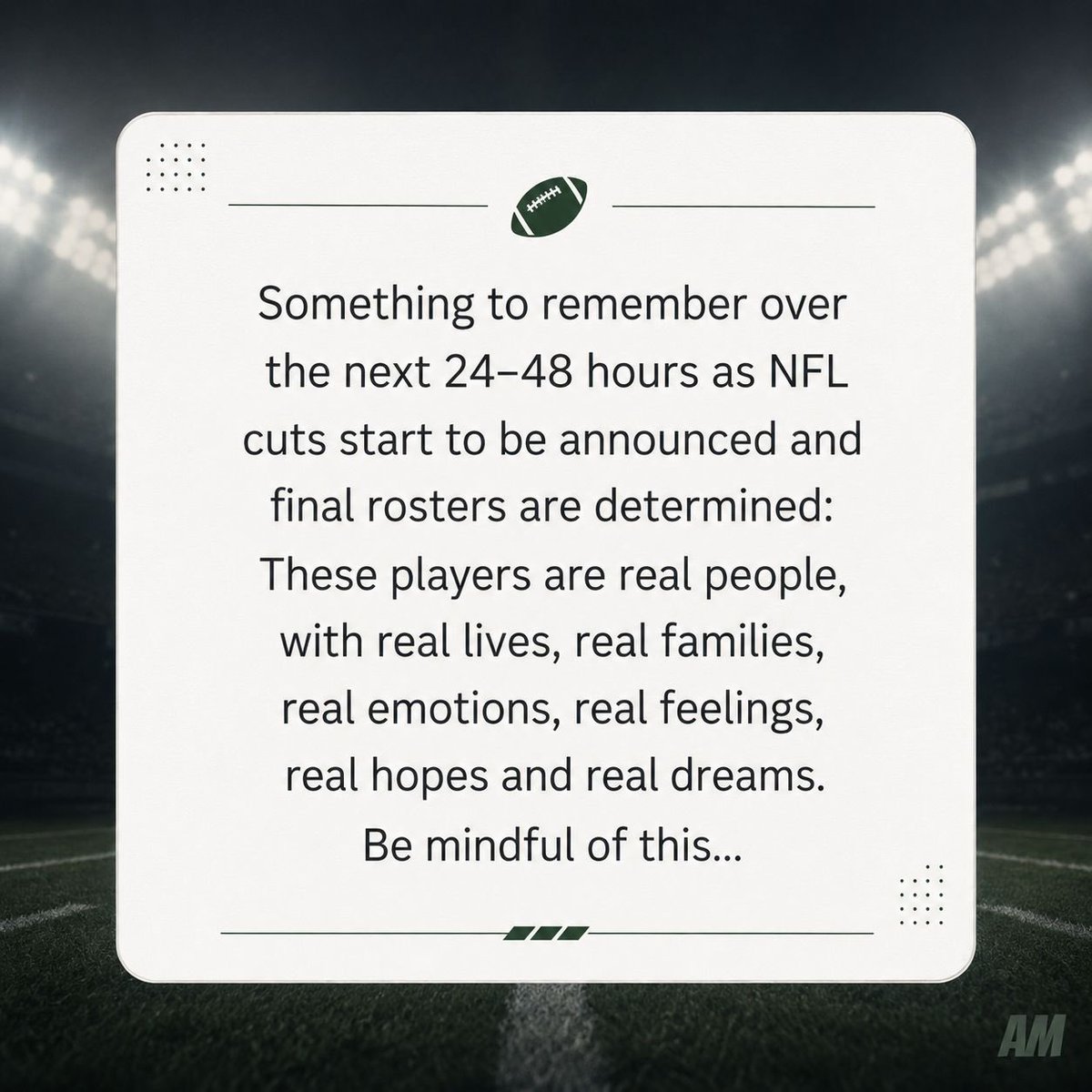 Something to remember over the next 24–48 hours as NFL cuts start to be announced and final rosters are determined: These players are real people, with real lives, real families, real emotions, real feelings, real hopes and real dreams. Be mindful of this...

AM